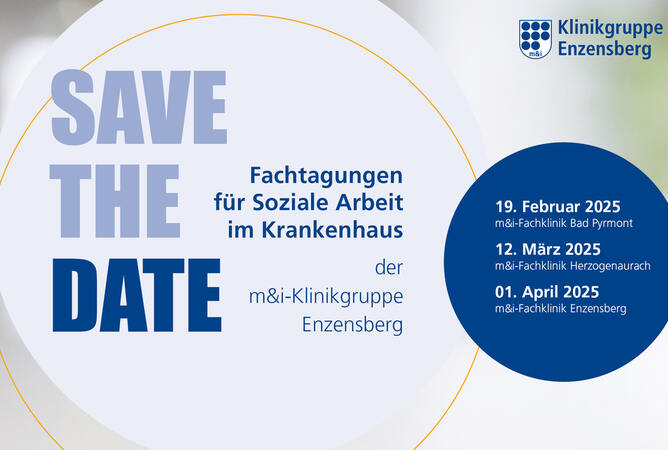 m&i Klinikgruppe Enzensberg

SAVE THE DATE

Fachtagungen für Soziale Arbeit im Krankenhaus der m&i-Klinikgruppe Enzensberg

19. Februar 2025
m&i-Fachklinik Bad Pyrmont

12. März 2025
m&i-Fachklinik Herzogenaurach

01. April 2025
m&i-Fachklinik Enzensberg